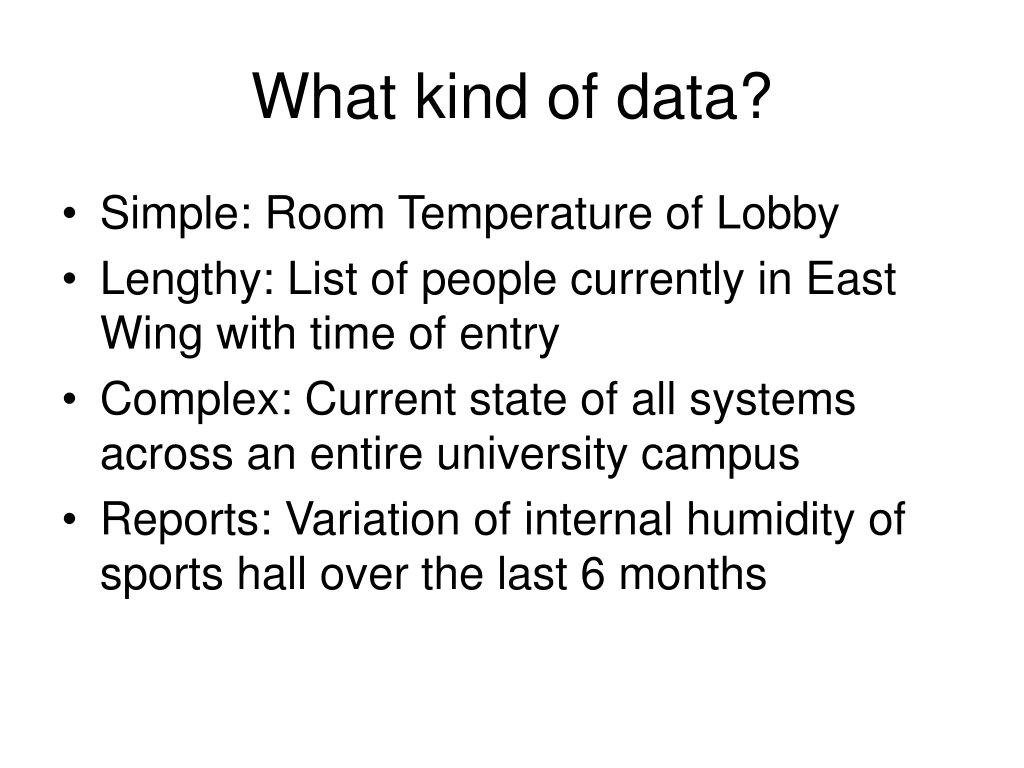 What kind of data?

• Simple: Room Temperature of Lobby
• Lengthy: List of people currently in East Wing with time of entry
• Complex: Current state of all systems across an entire university campus
• Reports: Variation of internal humidity of sports hall over the last 6 months